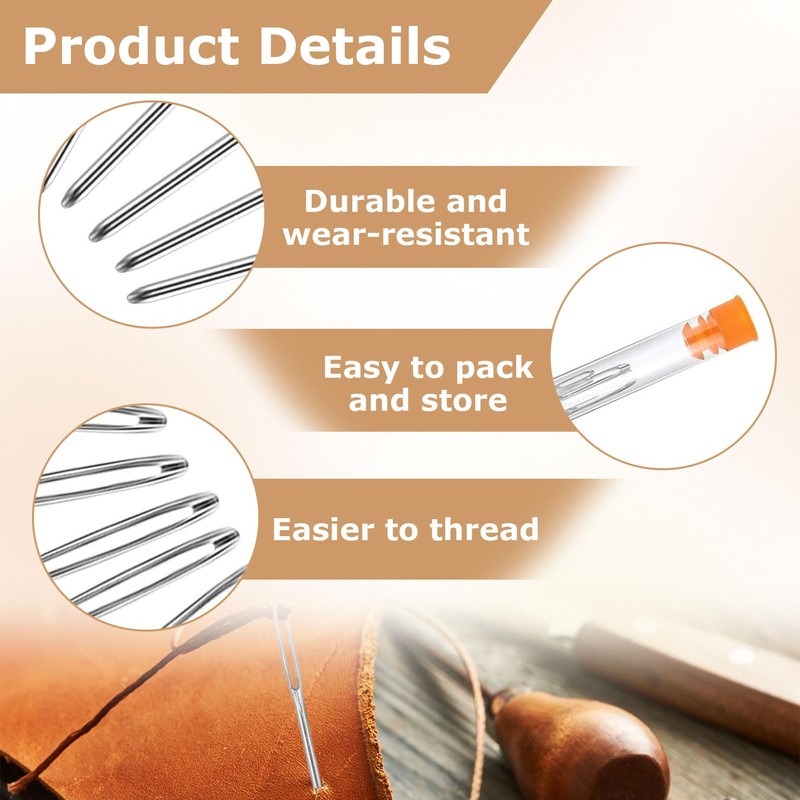 Product Details

Durable and wear-resistant

Easy to pack and store

Easier to thread